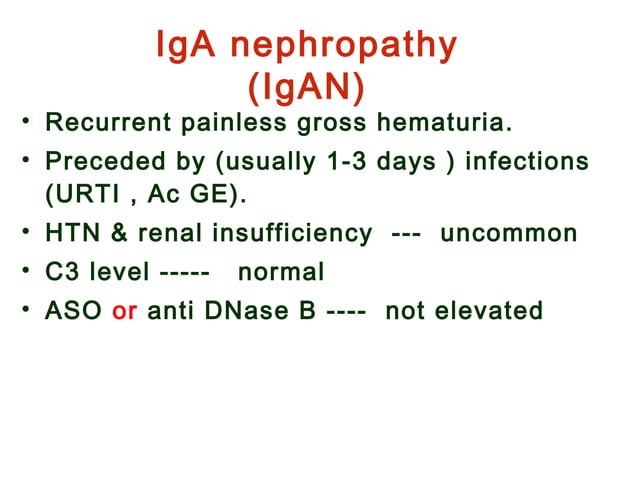 IgA nephropathy
(IgAN)

• Recurrent painless gross hematuria.
• Preceded by (usually 1-3 days ) infections (URTI , Ac GE).
• HTN & renal insufficiency --- uncommon
• C3 level ----- normal
• ASO or anti DNase B ---- not elevated